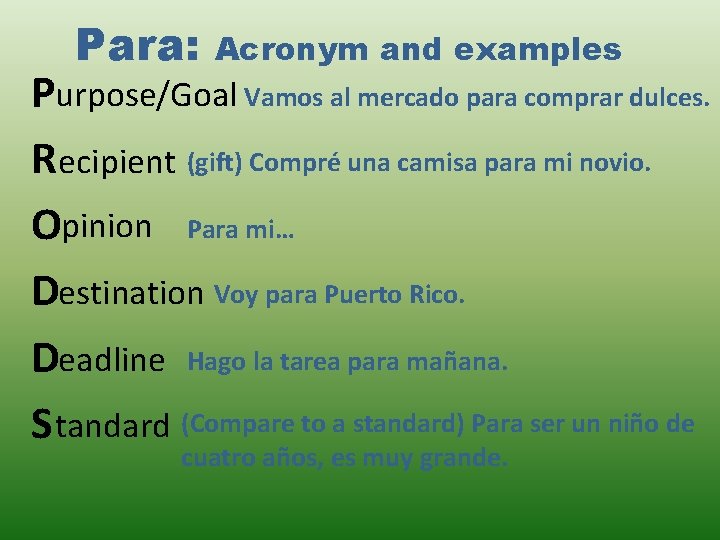 Para: Acronym and examples

Purpose/Goal Vamos al mercado para comprar dulces.

Recipient (gift) Compré una camisa para mi novio.

Opinion Para mi…

Destination Voy para Puerto Rico.

Deadline Hago la tarea para mañana.

Standard (Compare to a standard) Para ser un niño de cuatro años, es muy grande.